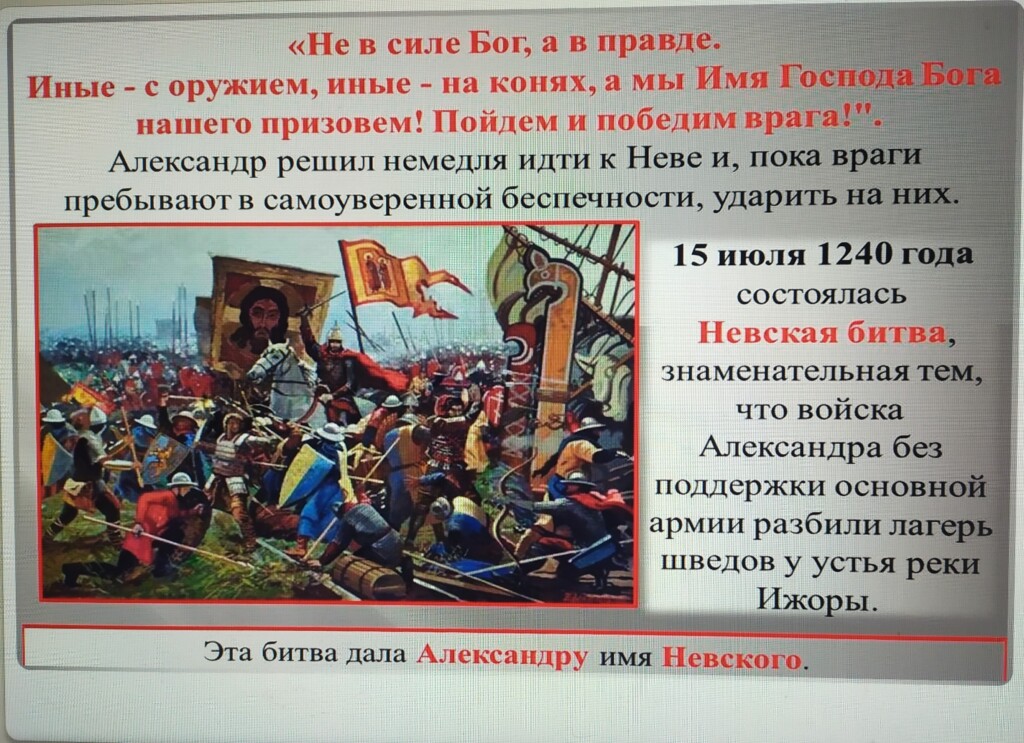 «Не в силе Бог, а в правде.
Иные - с оружием, иные - на конях, а мы Имя Господа Бога нашего призовем! Пойдем и победим врага!".
Александр решил немедля идти к Неве и, пока враги пребывают в самоуверенной беспечности, ударить на них.

15 июля 1240 года состоялась Невская битва, знаменательная тем, что войска Александра без поддержки основной армии разбили лагерь шведов у устья реки Ижоры.

Эта битва дала Александру имя Невского.